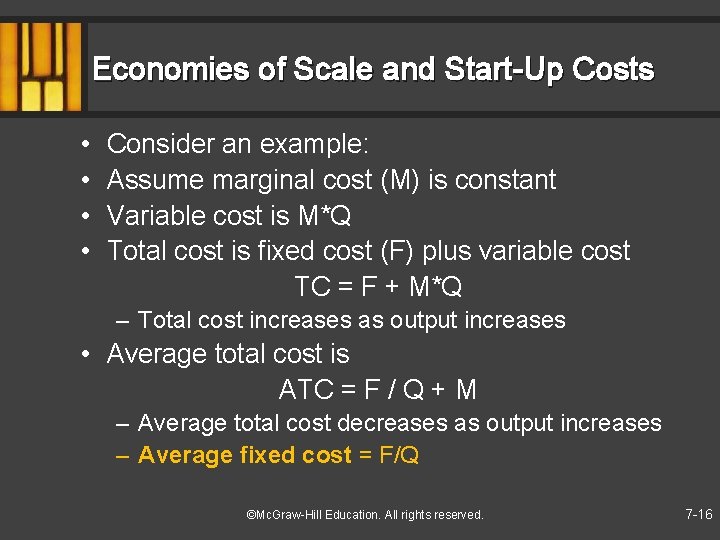 Economies of Scale and Start-Up Costs

• Consider an example:
• Assume marginal cost (M) is constant
• Variable cost is M*Q
• Total cost is fixed cost (F) plus variable cost

TC = F + M*Q

– Total cost increases as output increases

• Average total cost is

ATC = F / Q + M

– Average total cost decreases as output increases
– Average fixed cost = F/Q

©McGraw-Hill Education. All rights reserved.

7-16